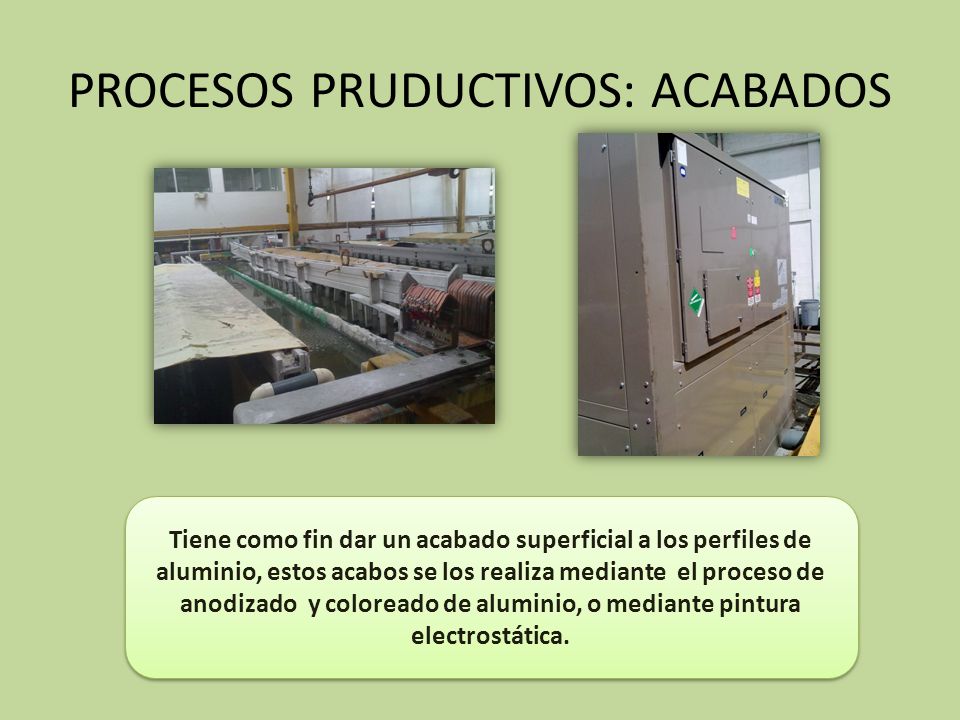 PROCESOS PRUDUCTIVOS: ACABADOS

Tiene como fin dar un acabado superficial a los perfiles de aluminio, estos acabos se los realiza mediante el proceso de anodizado y coloreado de aluminio, o mediante pintura electrostática.